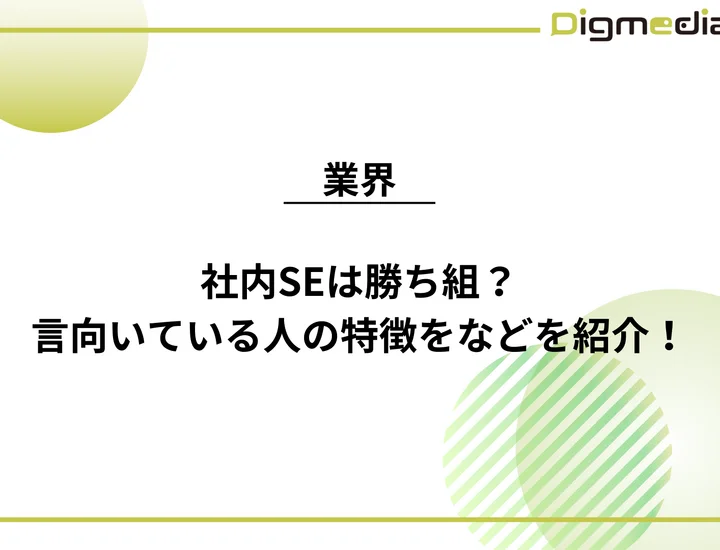 Digmedia

業界

社内SEは勝ち組？
言向いている人の特徴をなどを紹介！